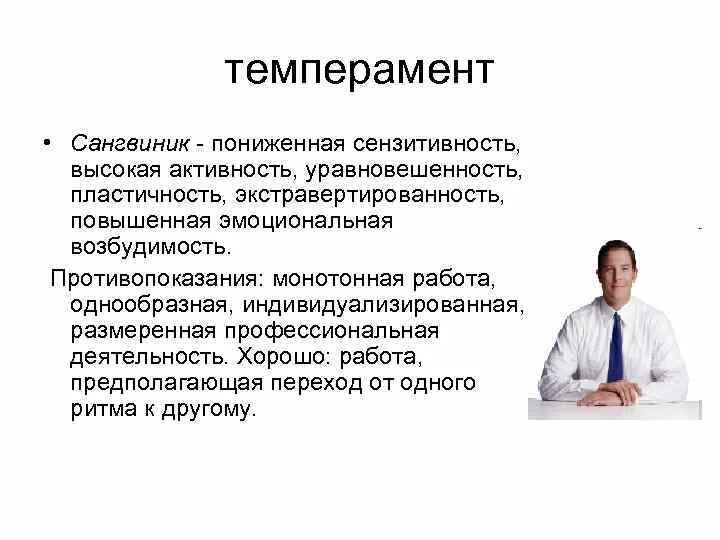 темперамент

• Сангвиник - пониженная сензитивность, высокая активность, уравновешенность, пластичность, экстравертированность, повышенная эмоциональная возбудимость.

Противопоказания: монотонная работа, однообразная, индивидуализированная, размеренная профессиональная деятельность. Хорошо: работа, предполагающая переход от одного ритма к другому.